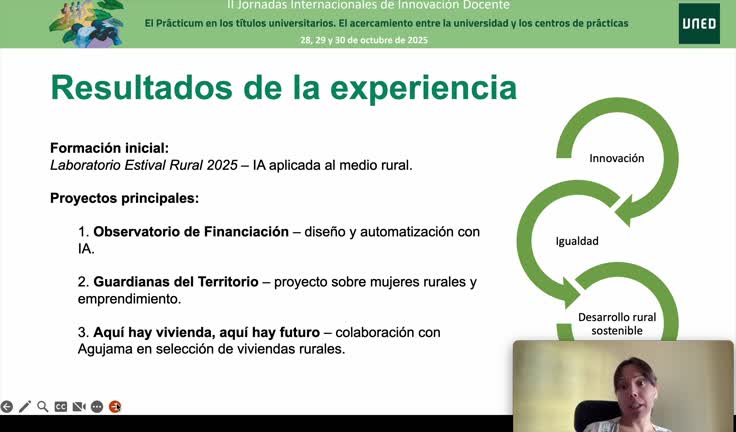 II Jornadas Internacionales de Innovación Docente
El Prácticum en los títulos universitarios. El acercamiento entre la universidad y los centros de prácticas
28, 29 y 30 de octubre de 2025

UNED

Resultados de la experiencia

Formación inicial:
Laboratorio Estival Rural 2025 – IA aplicada al medio rural.

Proyectos principales:

1. Observatorio de Financiación – diseño y automatización con IA.

2. Guardianas del Territorio – proyecto sobre mujeres rurales y emprendimiento.

3. Aquí hay vivienda, aquí hay futuro – colaboración con Agujama en selección de viviendas rurales.

Innovación

Igualdad

Desarrollo rural sostenible